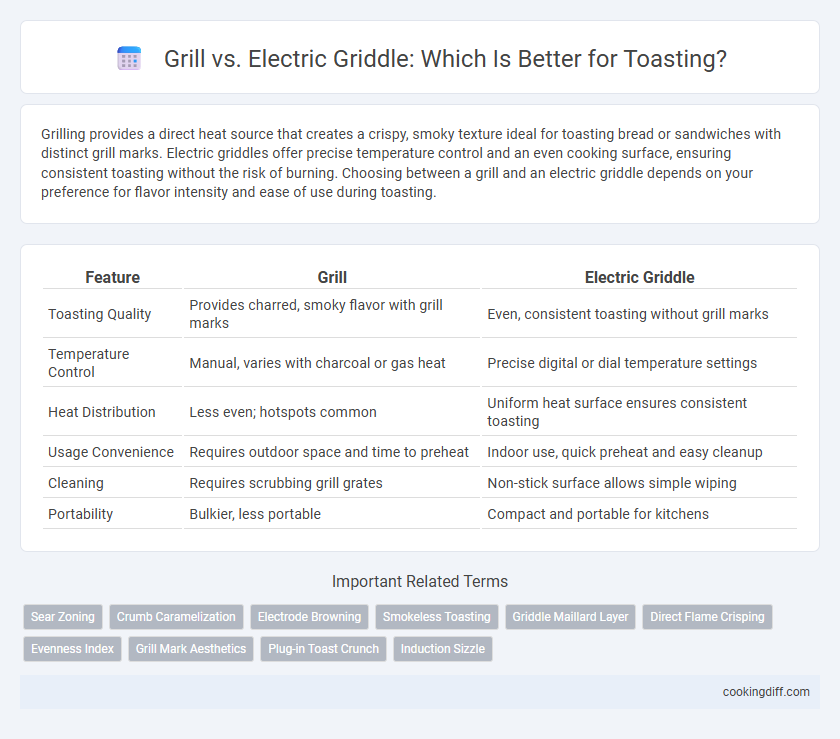 Grill vs. Electric Griddle: Which Is Better for Toasting?

Grilling provides a direct heat source that creates a crispy, smoky texture ideal for toasting bread or sandwiches with distinct grill marks. Electric griddles offer precise temperature control and an even cooking surface, ensuring consistent toasting without the risk of burning. Choosing between a grill and an electric griddle depends on your preference for flavor intensity and ease of use during toasting.

| Feature | Grill | Electric Griddle |
|---|---|---|
| Toasting Quality | Provides charred, smoky flavor with grill marks | Even, consistent toasting without grill marks |
| Temperature Control | Manual, varies with charcoal or gas heat | Precise digital or dial temperature settings |
| Heat Distribution | Less even; hotspots common | Uniform heat surface ensures consistent toasting |
| Usage Convenience | Requires outdoor space and time to preheat | Indoor use, quick preheat and easy cleanup |
| Cleaning | Requires scrubbing grill grates | Non-stick surface allows simple wiping |
| Portability | Bulkier, less portable | Compact and portable for kitchens |

Important Related Terms

Sear Zoning
Crumb Caramelization
Electrode Browning
Smokeless Toasting
Griddle Maillard Layer
Direct Flame Crisping
Evenness Index
Grill Mark Aesthetics
Plug-in Toast Crunch
Induction Sizzle

cookingdiff.com